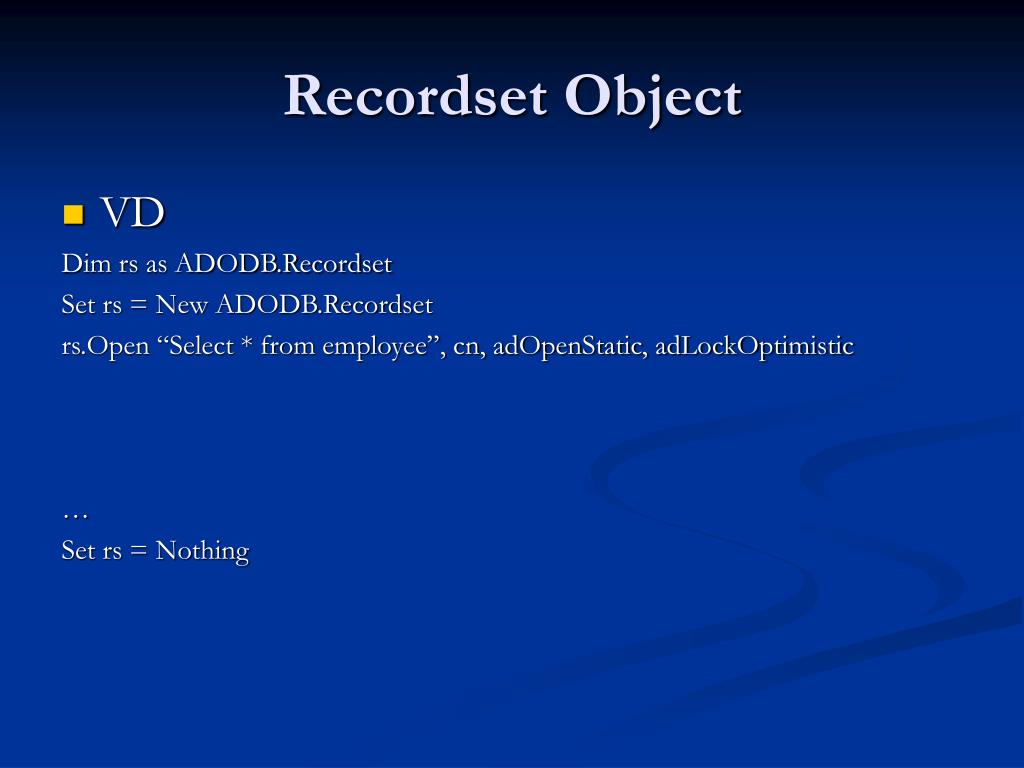 Recordset Object

VD

Dim rs as ADODB.Recordset
Set rs = New ADODB.Recordset
rs.Open “Select * from employee”, cn, adOpenStatic, adLockOptimistic

…
Set rs = Nothing